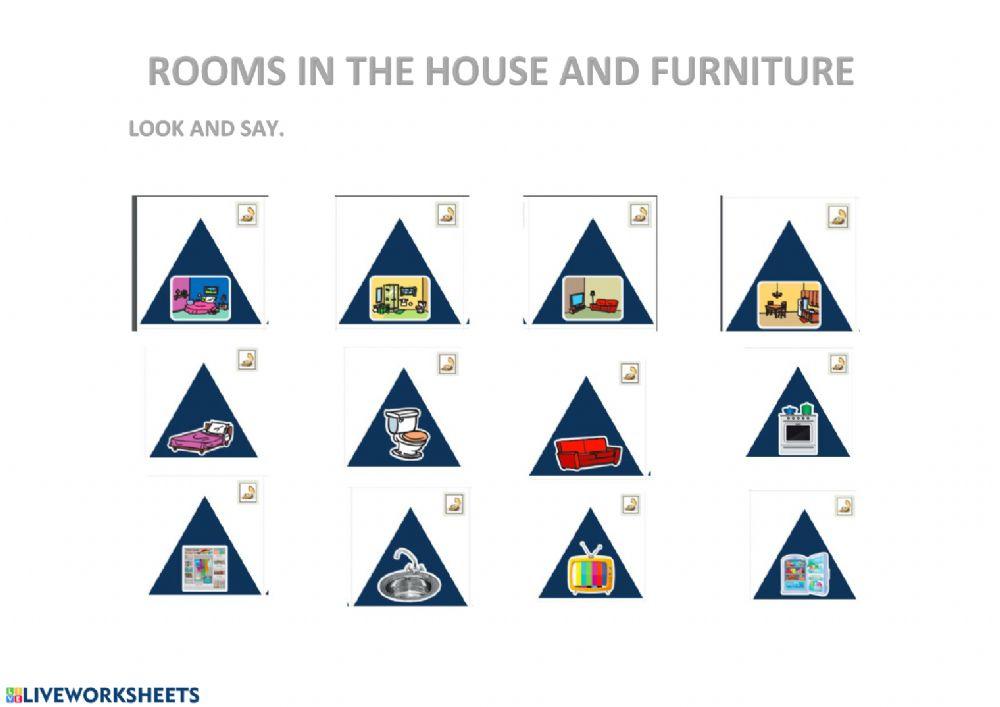 ROOMS IN THE HOUSE AND FURNITURE

LOOK AND SAY.

LIVEWORKSHEETS